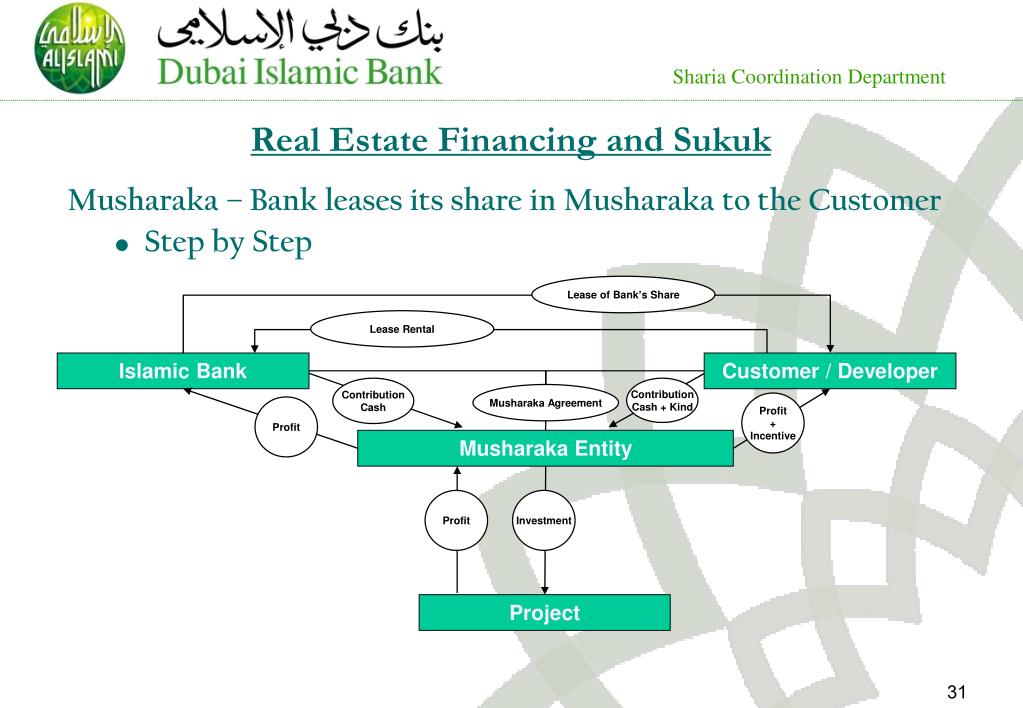 الإسلامي
ALISLAMI
بنك دبي الإسلامي
Dubai Islamic Bank

Sharia Coordination Department

Real Estate Financing and Sukuk

Musharaka – Bank leases its share in Musharaka to the Customer

• Step by Step

Lease of Bank's Share

Lease Rental

Islamic Bank

Customer / Developer

Contribution Cash

Musharaka Agreement

Contribution Cash + Kind

Profit

Profit + Incentive

Musharaka Entity

Profit

Investment

Project

31